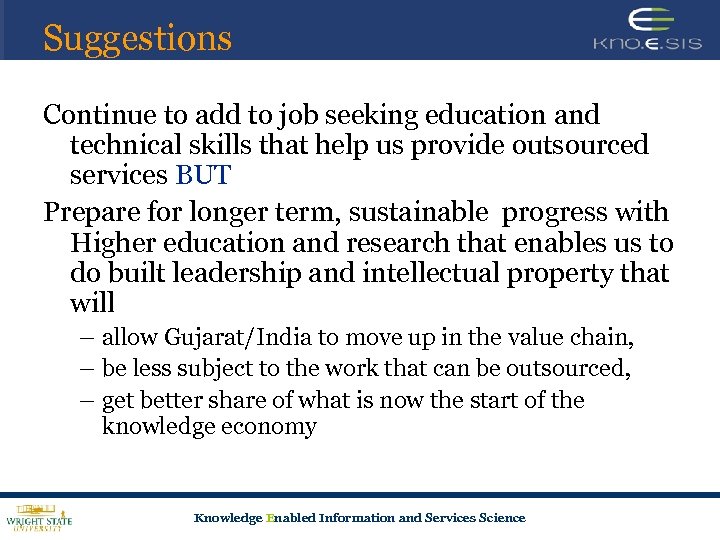 Suggestions

KNO.E.SIS

Continue to add to job seeking education and technical skills that help us provide outsourced services BUT

Prepare for longer term, sustainable progress with Higher education and research that enables us to do built leadership and intellectual property that will

– allow Gujarat/India to move up in the value chain,
– be less subject to the work that can be outsourced,
– get better share of what is now the start of the knowledge economy

WRIGHT STATE UNIVERSITY

Knowledge Enabled Information and Services Science